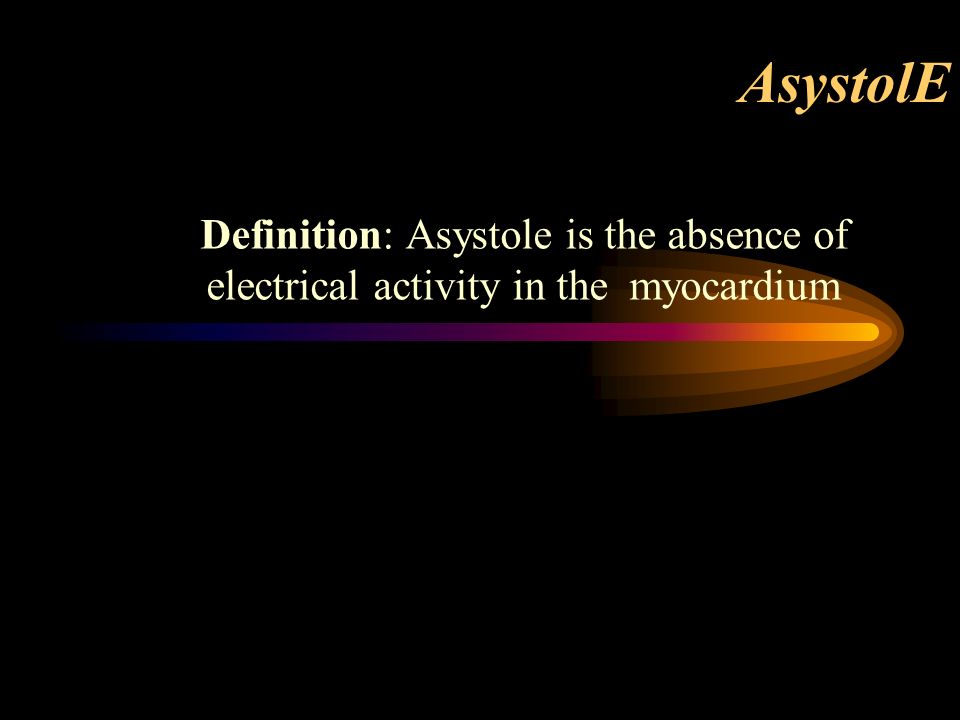 AsystolE

Definition: Asystole is the absence of electrical activity in the myocardium